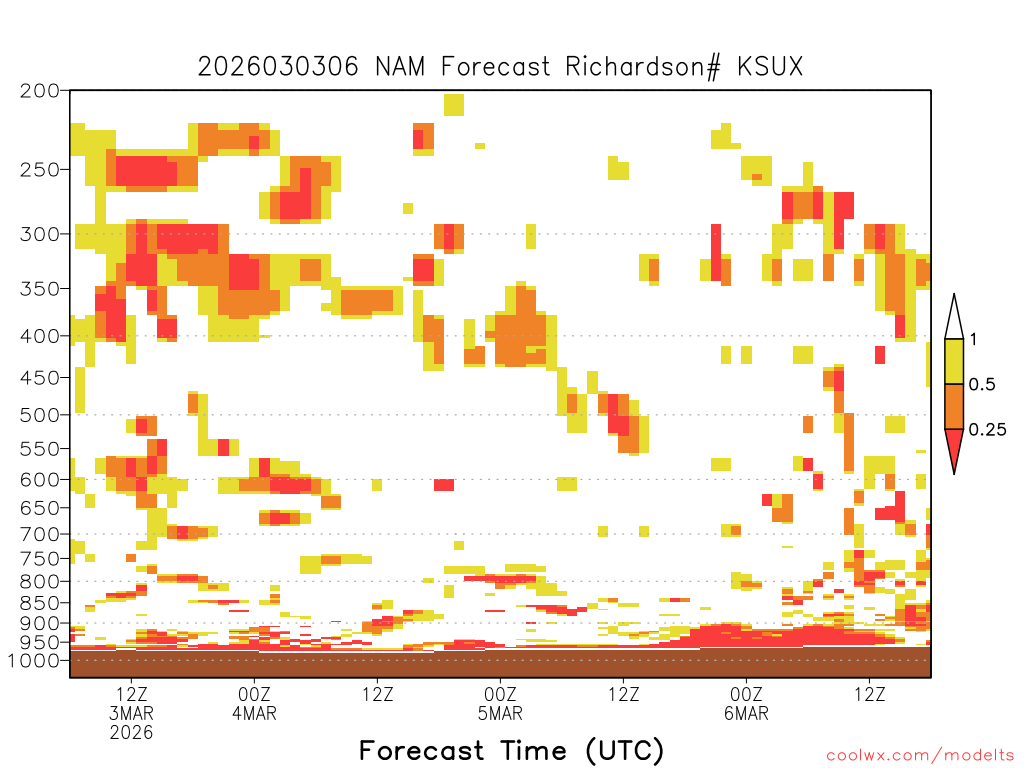 2026030306 NAM Forecast Richardson# KSUX

200
250
300
350
400
450
500
550
600
650
700
750
800
850
900
950
1000

1
0.5
0.25

12Z
3MAR
2026

00Z
4MAR

12Z

00Z
5MAR

12Z

00Z
6MAR

12Z

Forecast Time (UTC)

coolwx.com/modelts